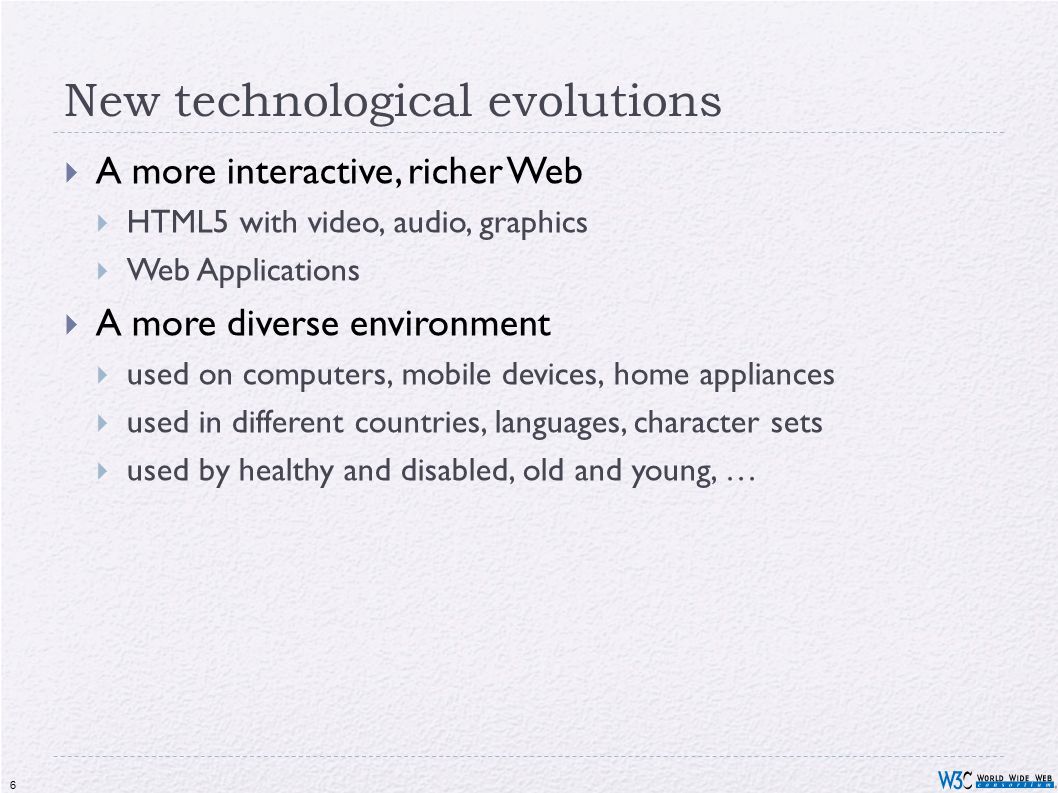 New technological evolutions

A more interactive, richer Web

HTML5 with video, audio, graphics

Web Applications

A more diverse environment

used on computers, mobile devices, home appliances

used in different countries, languages, character sets

used by healthy and disabled, old and young, …

6

W3C WORLD WIDE WEB consortium